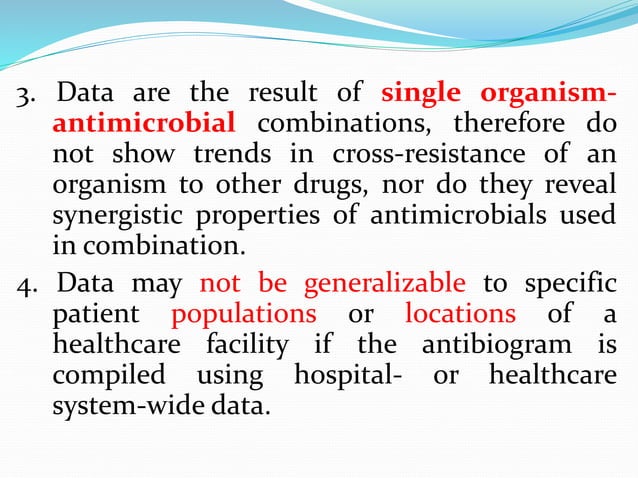 3. Data are the result of single organism-antimicrobial combinations, therefore do not show trends in cross-resistance of an organism to other drugs, nor do they reveal synergistic properties of antimicrobials used in combination.

4. Data may not be generalizable to specific patient populations or locations of a healthcare facility if the antibiogram is compiled using hospital- or healthcare system-wide data.